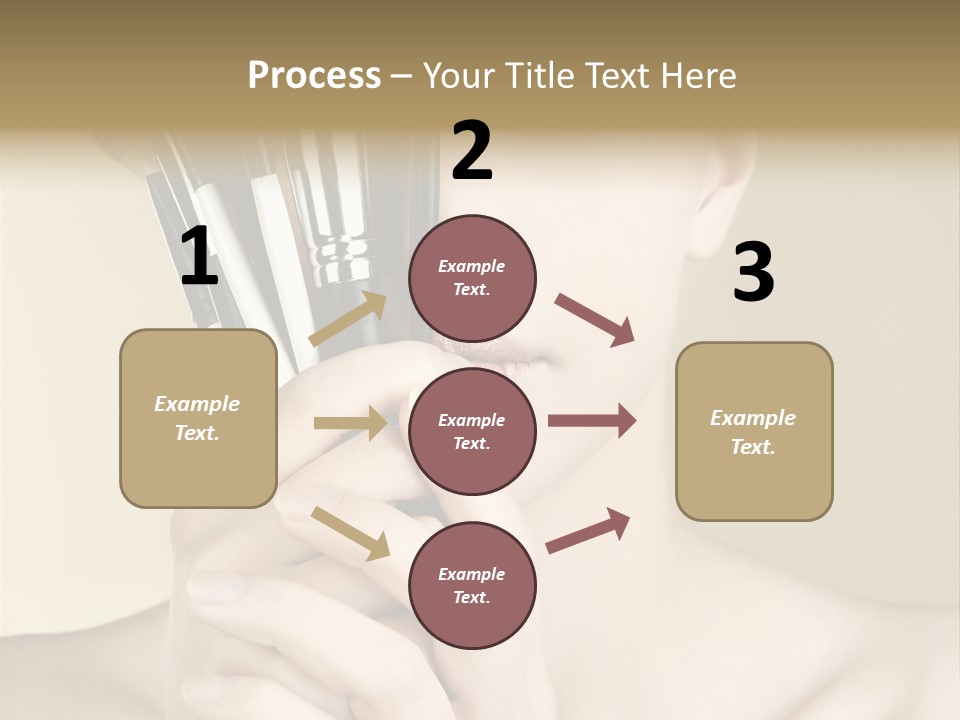 Process – Your Title Text Here

1

Example Text.

2

Example Text.

Example Text.

Example Text.

3

Example Text.